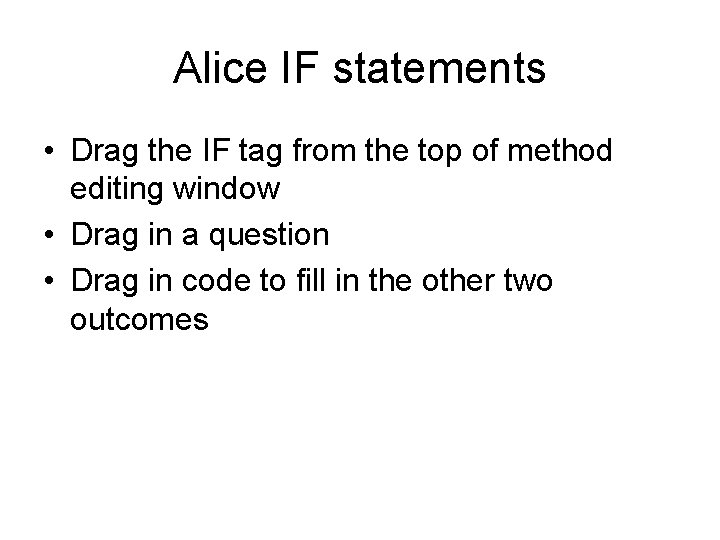 Alice IF statements

• Drag the IF tag from the top of method editing window
• Drag in a question
• Drag in code to fill in the other two outcomes